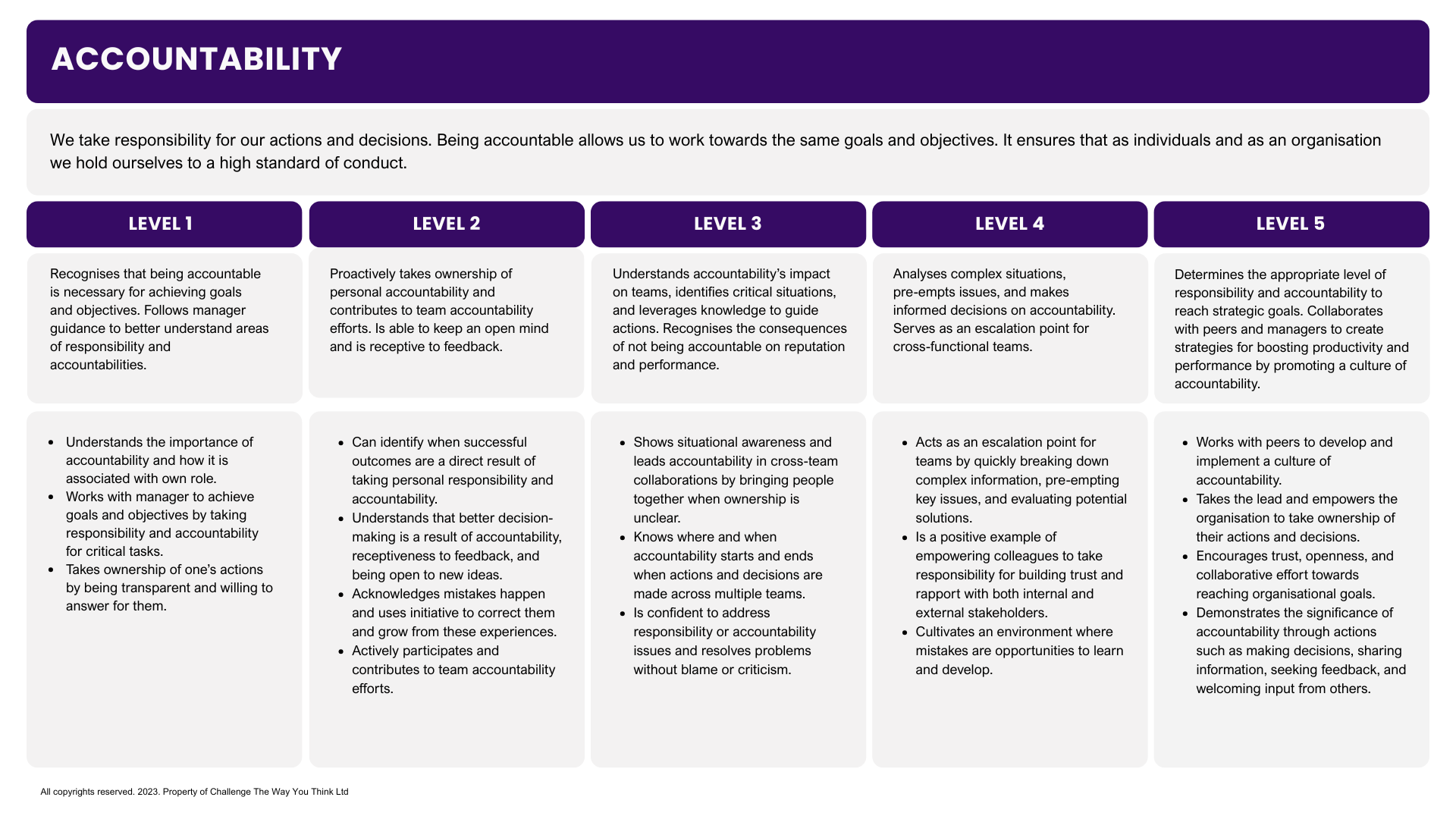 ACCOUNTABILITY

We take responsibility for our actions and decisions. Being accountable allows us to work towards the same goals and objectives. It ensures that as individuals and as an organisation we hold ourselves to a high standard of conduct.

LEVEL 1

Recognises that being accountable is necessary for achieving goals and objectives. Follows manager guidance to better understand areas of responsibility and accountabilities.

- Understands the importance of accountability and how it is associated with own role.
- Works with manager to achieve goals and objectives by taking responsibility and accountability for critical tasks.
- Takes ownership of one's actions by being transparent and willing to answer for them.

LEVEL 2

Proactively takes ownership of personal accountability and contributes to team accountability efforts. Is able to keep an open mind and is receptive to feedback.

- Can identify when successful outcomes are a direct result of taking personal responsibility and accountability.
- Understands that better decision-making is a result of accountability, receptiveness to feedback, and being open to new ideas.
- Acknowledges mistakes happen and uses initiative to correct them and grow from these experiences.
- Actively participates and contributes to team accountability efforts.

LEVEL 3

Understands accountability's impact on teams, identifies critical situations, and leverages knowledge to guide actions. Recognises the consequences of not being accountable on reputation and performance.

- Shows situational awareness and leads accountability in cross-team collaborations by bringing people together when ownership is unclear.
- Knows where and when accountability starts and ends when actions and decisions are made across multiple teams.
- Is confident to address responsibility or accountability issues and resolves problems without blame or criticism.

LEVEL 4

Analyses complex situations, pre-empts issues, and makes informed decisions on accountability. Serves as an escalation point for cross-functional teams.

- Acts as an escalation point for teams by quickly breaking down complex information, pre-empting key issues, and evaluating potential solutions.
- Is a positive example of empowering colleagues to take responsibility for building trust and rapport with both internal and external stakeholders.
- Cultivates an environment where mistakes are opportunities to learn and develop.

LEVEL 5

Determines the appropriate level of responsibility and accountability to reach strategic goals. Collaborates with peers and managers to create strategies for boosting productivity and performance by promoting a culture of accountability.

- Works with peers to develop and implement a culture of accountability.
- Takes the lead and empowers the organisation to take ownership of their actions and decisions.
- Encourages trust, openness, and collaborative effort towards reaching organisational goals.
- Demonstrates the significance of accountability through actions such as making decisions, sharing information, seeking feedback, and welcoming input from others.

All copyrights reserved. 2023. Property of Challenge The Way You Think Ltd